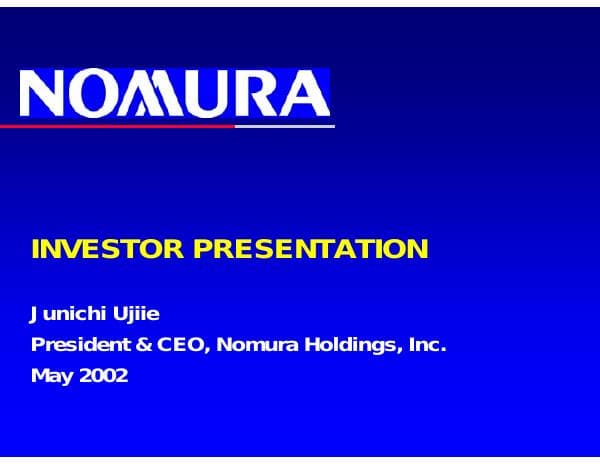 NOMURA

INVESTOR PRESENTATION

Junichi Ujiie
President & CEO, Nomura Holdings, Inc.
May 2002